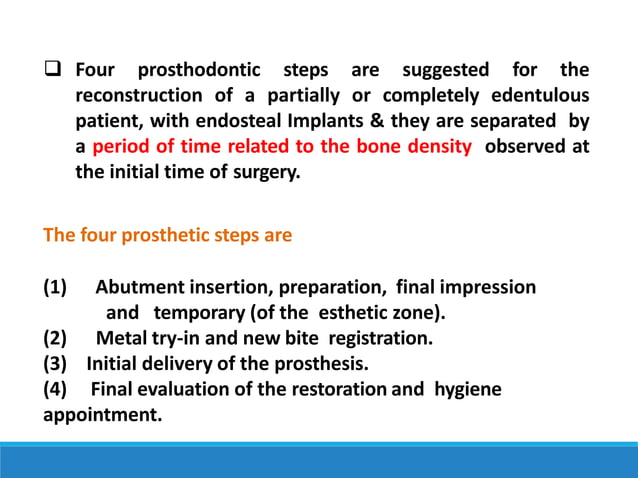 ❑ Four prosthodontic steps are suggested for the reconstruction of a partially or completely edentulous patient, with endosteal Implants & they are separated by a period of time related to the bone density observed at the initial time of surgery.

The four prosthetic steps are

(1) Abutment insertion, preparation, final impression and temporary (of the esthetic zone).
(2) Metal try-in and new bite registration.
(3) Initial delivery of the prosthesis.
(4) Final evaluation of the restoration and hygiene appointment.